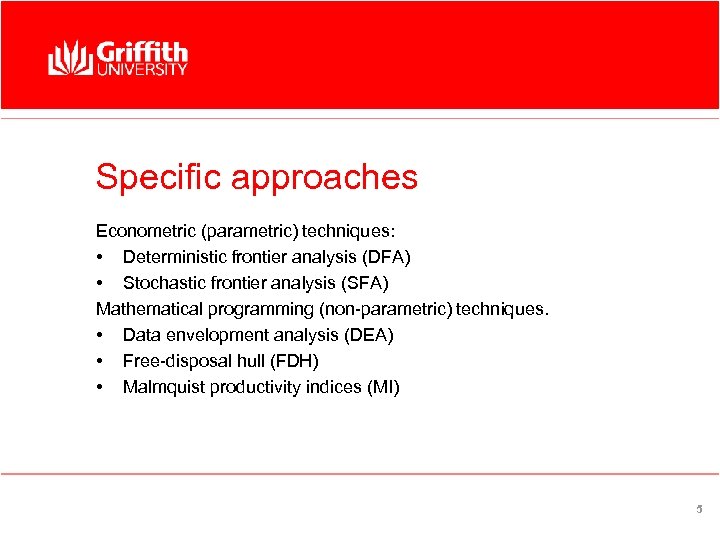 Griffith UNIVERSITY

Specific approaches

Econometric (parametric) techniques:
• Deterministic frontier analysis (DFA)
• Stochastic frontier analysis (SFA)
Mathematical programming (non-parametric) techniques.
• Data envelopment analysis (DEA)
• Free-disposal hull (FDH)
• Malmquist productivity indices (MI)

5